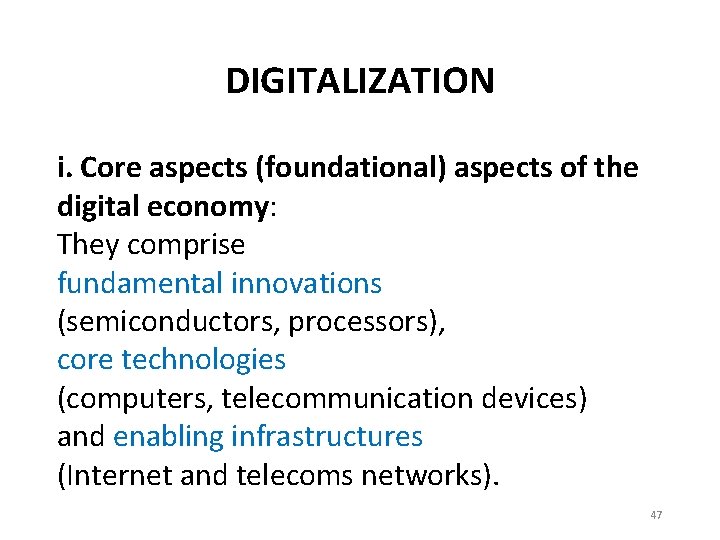 DIGITALIZATION

i. Core aspects (foundational) aspects of the digital economy:
They comprise
fundamental innovations
(semiconductors, processors),
core technologies
(computers, telecommunication devices)
and enabling infrastructures
(Internet and telecoms networks).

47